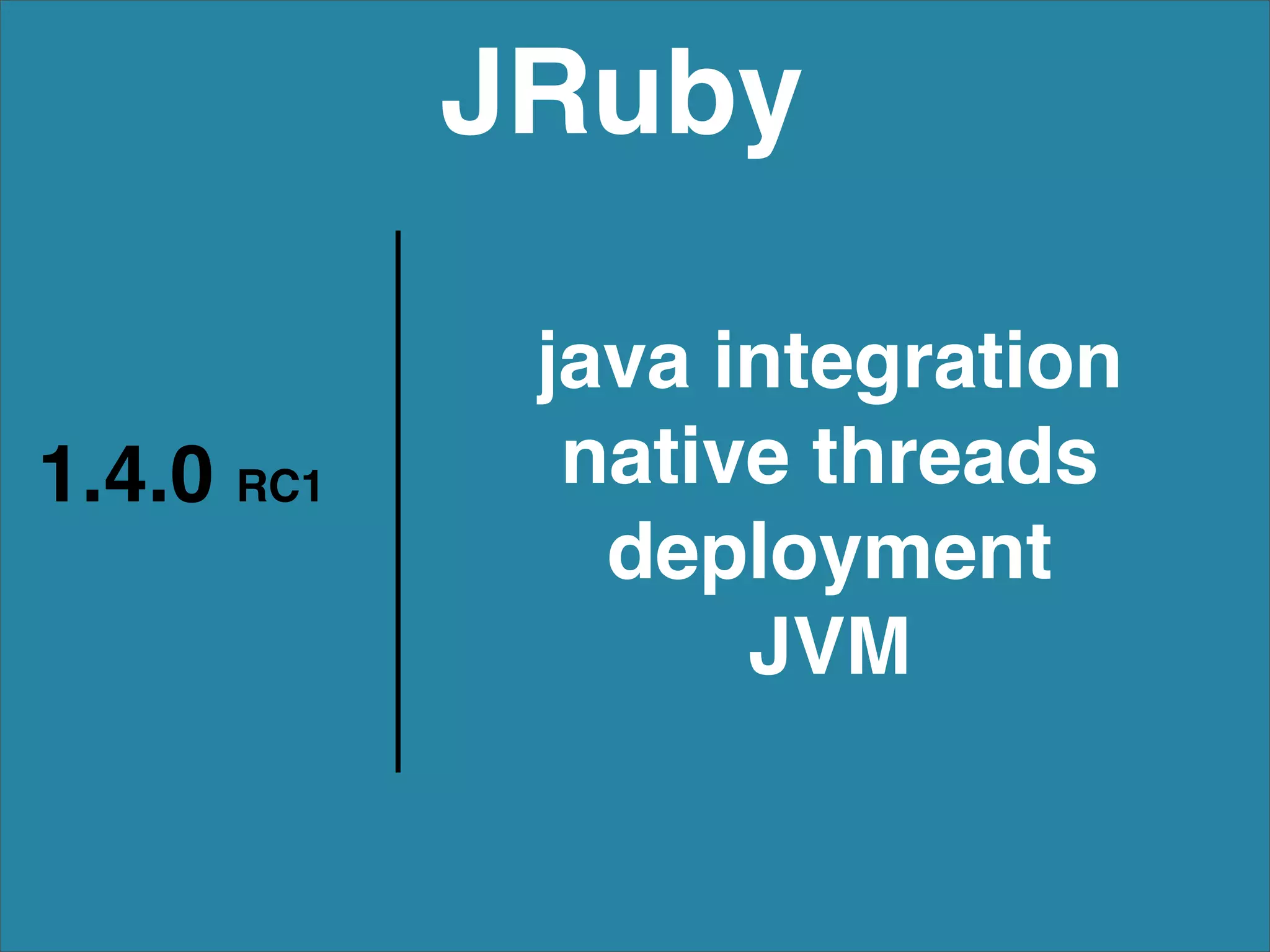 JRuby

1.4.0 RC1

java integration
native threads
deployment
JVM